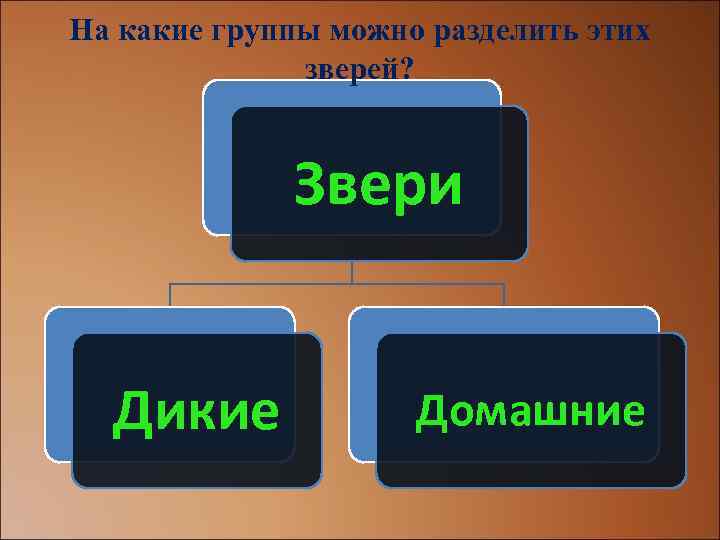 На какие группы можно разделить этих зверей?

Звери

Дикие

Домашние